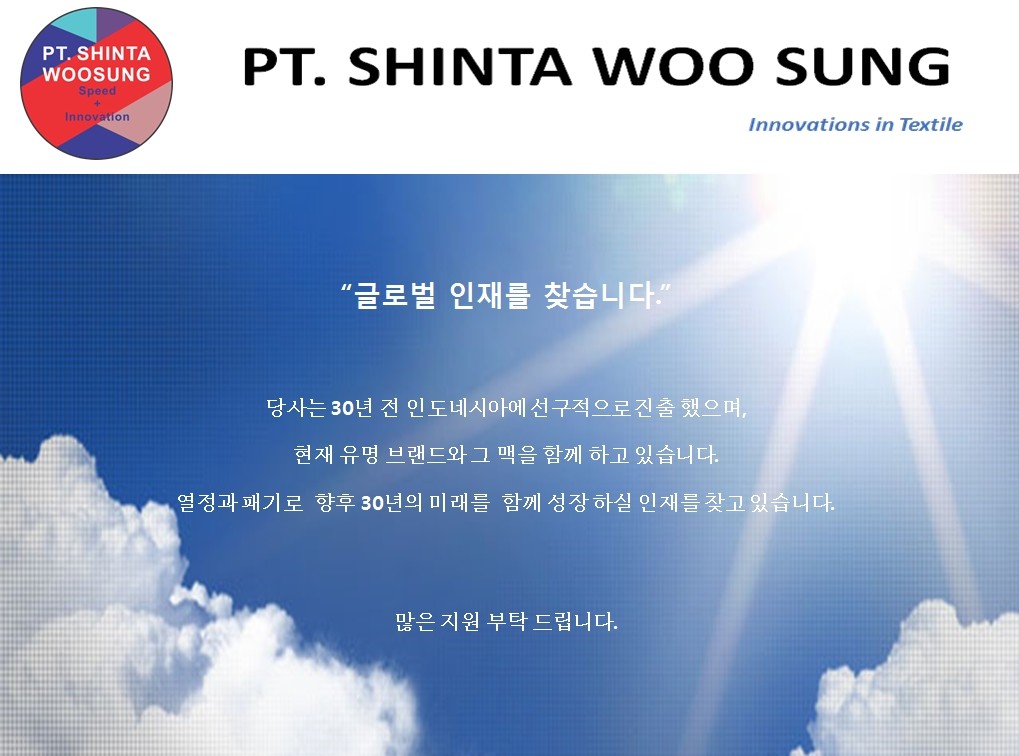 PT. SHINTA WOOSUNG
Speed
+
Innovation

PT. SHINTA WOO SUNG

Innovations in Textile

"글로벌 인재를 찾습니다."

당사는 30년 전 인도네시아에 선구적으로 진출 했으며,

현재 유명 브랜드와 그 맥을 함께 하고 있습니다.

열정과 패기로 향후 30년의 미래를 함께 성장 하실 인재를 찾고 있습니다.

많은 지원 부탁 드립니다.